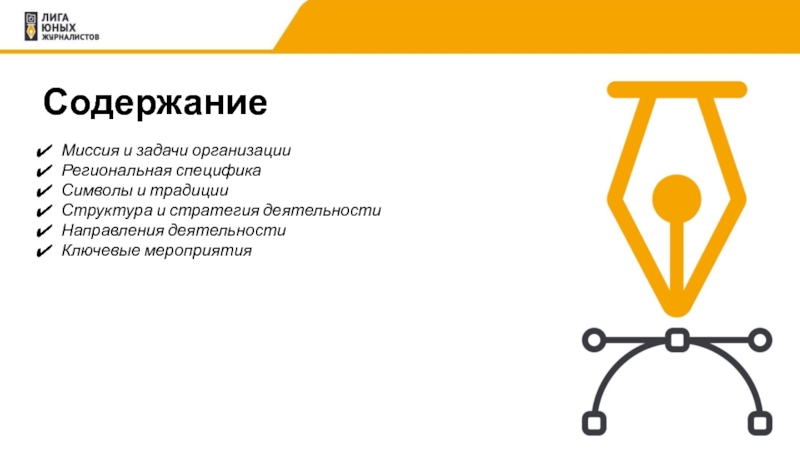 ЛИГА ЮНЫХ ЖУРНАЛИСТОВ

Содержание

✔ Миссия и задачи организации
✔ Региональная специфика
✔ Символы и традиции
✔ Структура и стратегия деятельности
✔ Направления деятельности
✔ Ключевые мероприятия